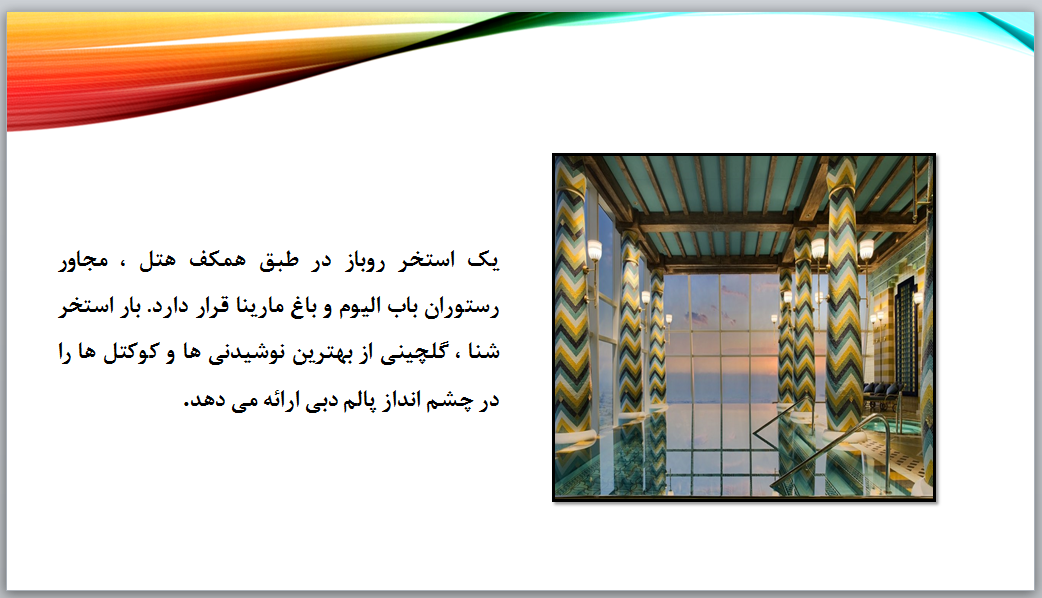 یک استخر روباز در طبق همکف هتل ، مجاور رستوران باب الیوم و باغ مارینا قرار دارد. بار استخر شنا ، گلچینی از بهترین نوشیدنی ها و کوکتل ها را در چشم انداز پالم دبی ارائه می دهد.